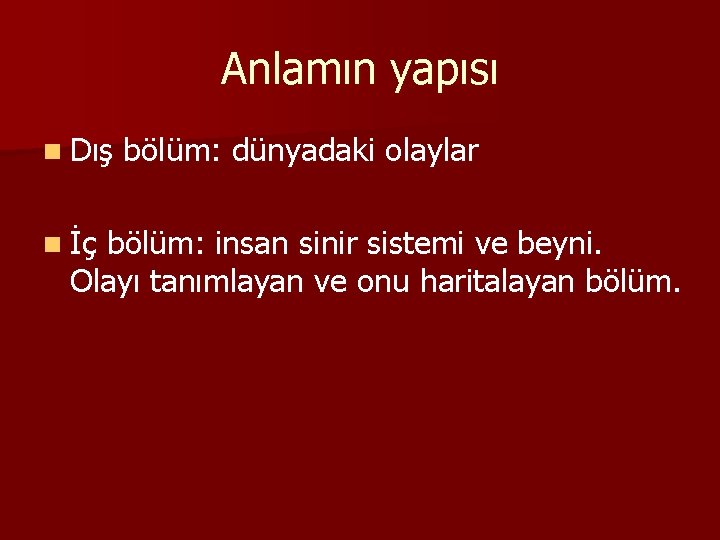 Anlamın yapısı

Dış bölüm: dünyadaki olaylar

İç bölüm: insan sinir sistemi ve beyni. Olayı tanımlayan ve onu haritalayan bölüm.